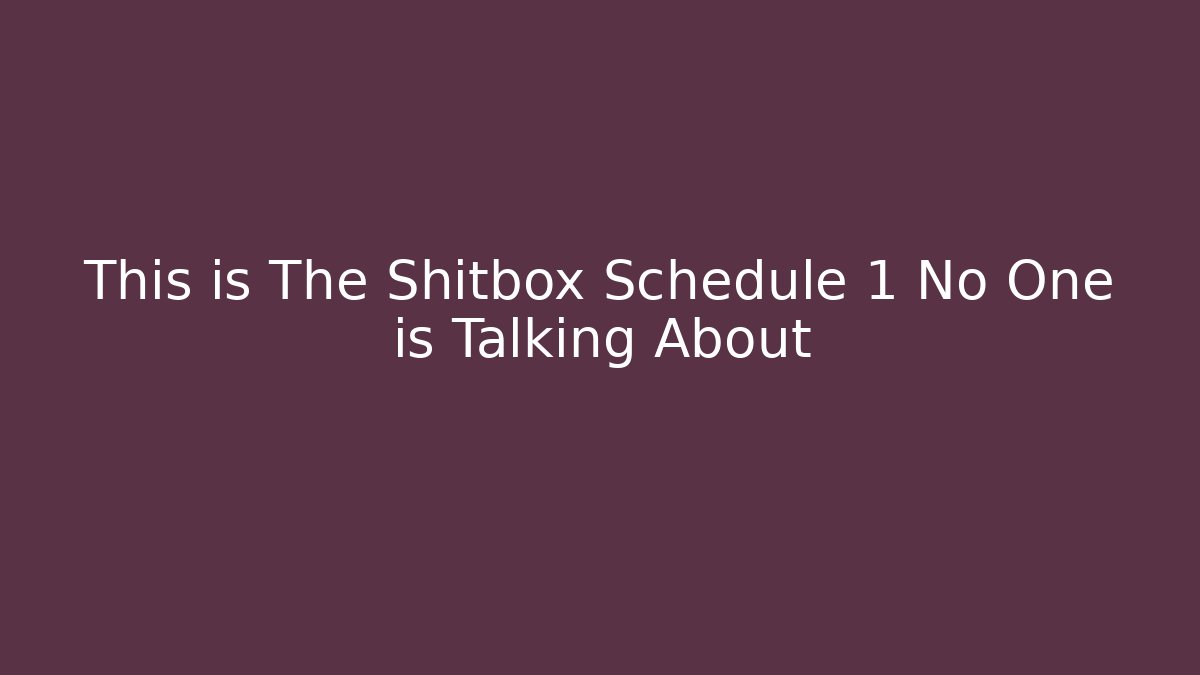 This is The Shitbox Schedule 1 No One is Talking About